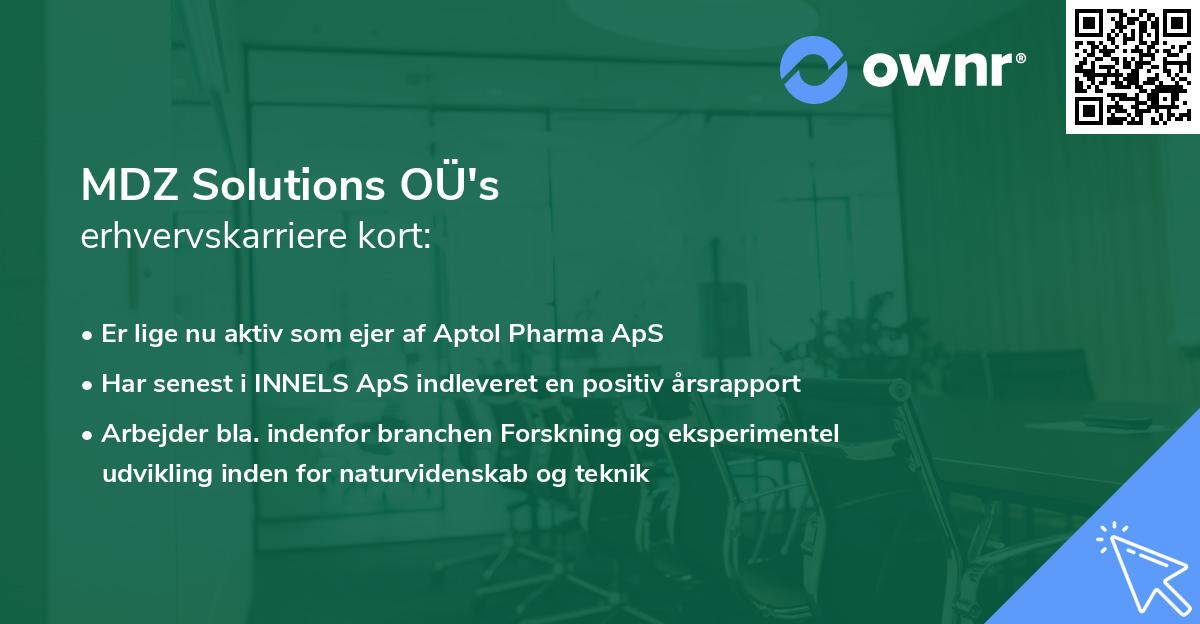 ownr®

MDZ Solutions OÜ's
erhvervskarriere kort:

• Er lige nu aktiv som ejer af Aptol Pharma ApS
• Har senest i INNELS ApS indleveret en positiv årsrapport
• Arbejder bla. indenfor branchen Forskning og eksperimentel udvikling inden for naturvidenskab og teknik